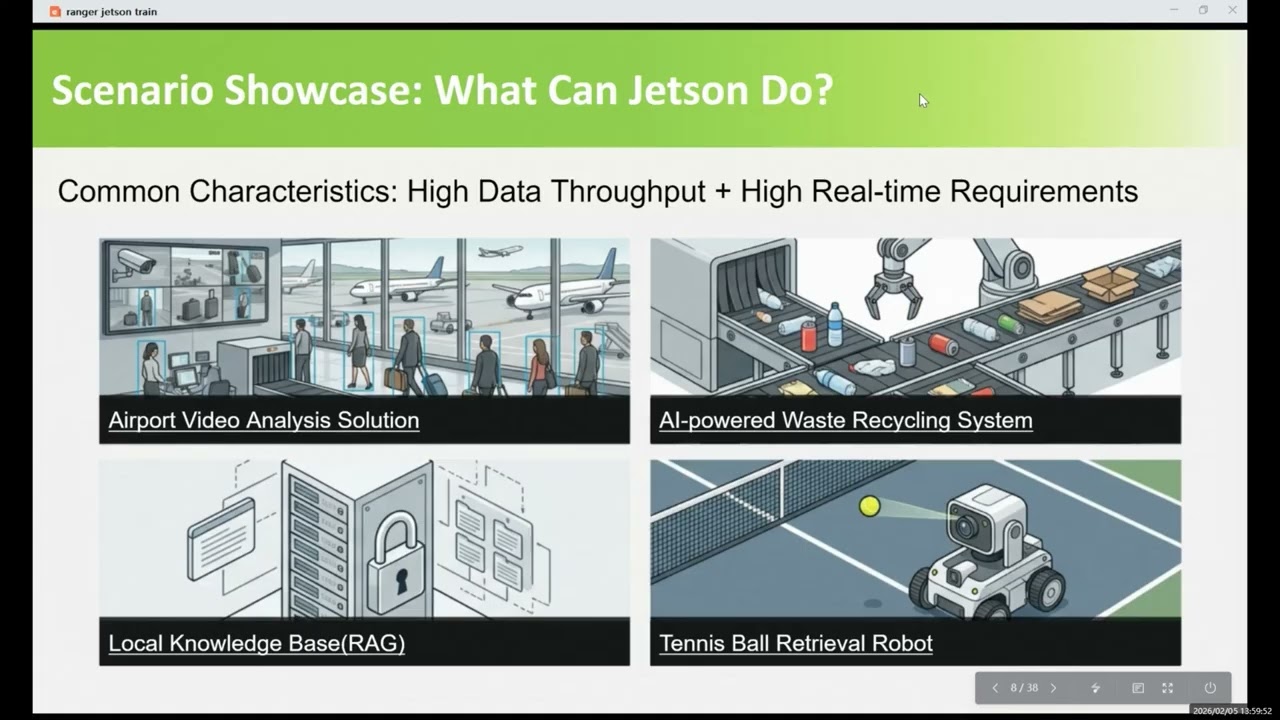 ranger jetson train

Scenario Showcase: What Can Jetson Do?

Common Characteristics: High Data Throughput + High Real-time Requirements

Airport Video Analysis Solution

AI-powered Waste Recycling System

Local Knowledge Base(RAG)

Tennis Ball Retrieval Robot

8 / 38

2026/02/05 13:59:52